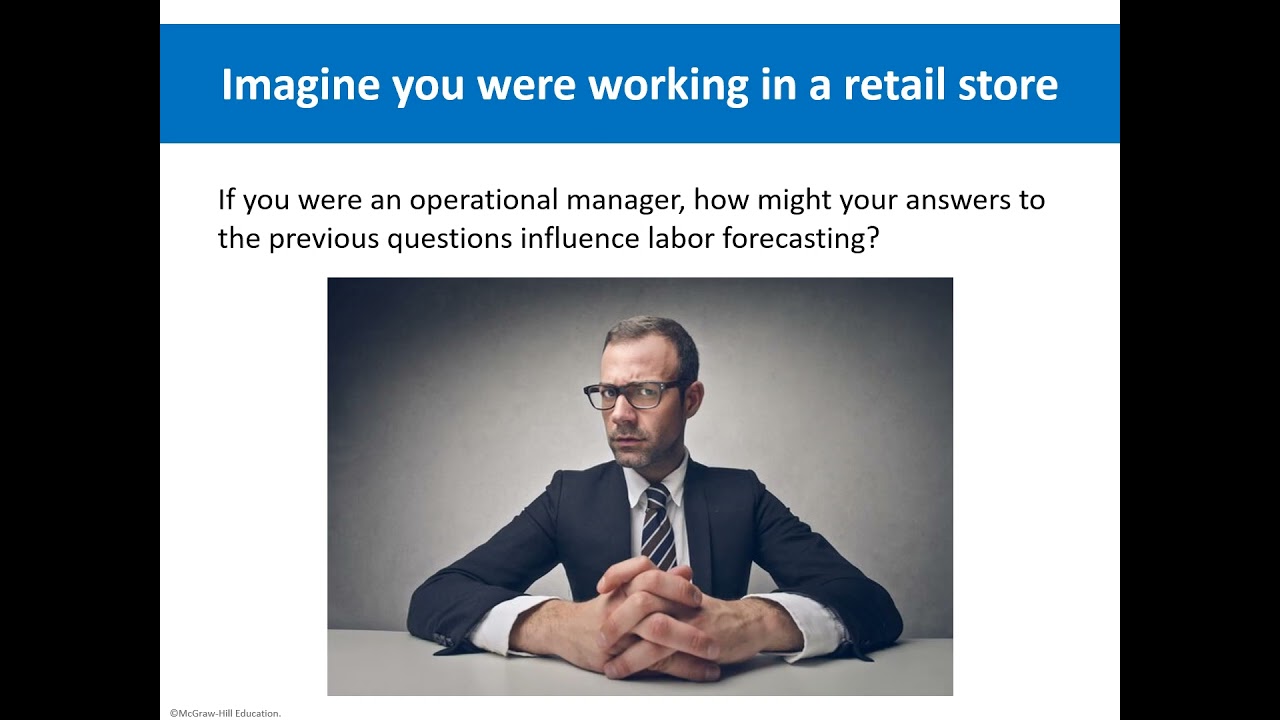 Imagine you were working in a retail store

If you were an operational manager, how might your answers to the previous questions influence labor forecasting?

©McGraw-Hill Education.